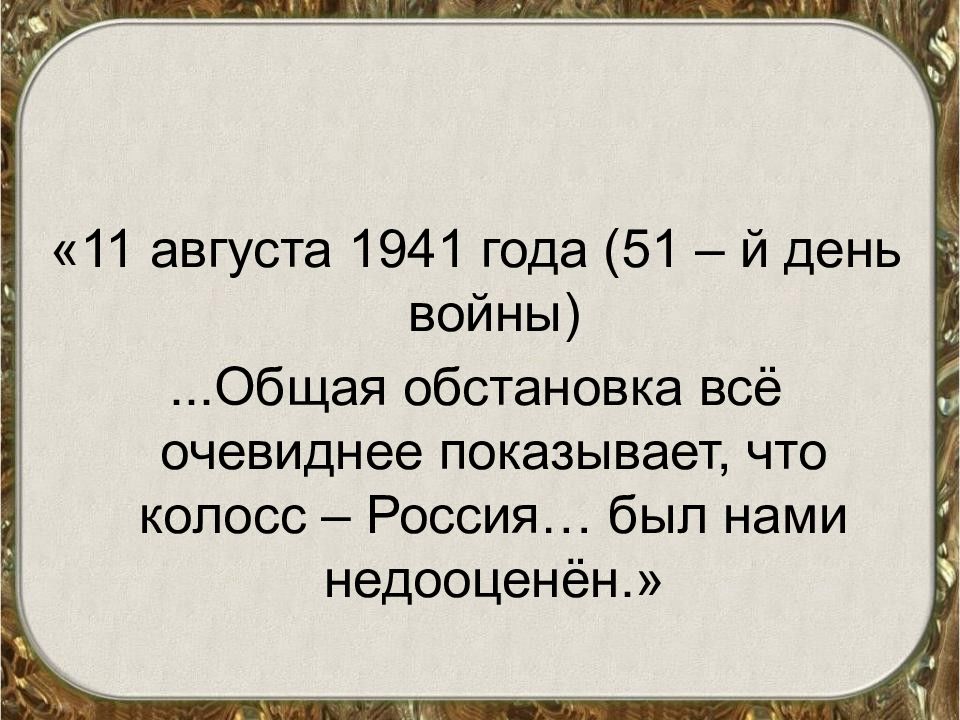 «11 августа 1941 года (51 – й день войны)

...Общая обстановка всё очевиднее показывает, что колосс – Россия… был нами недооценён.»